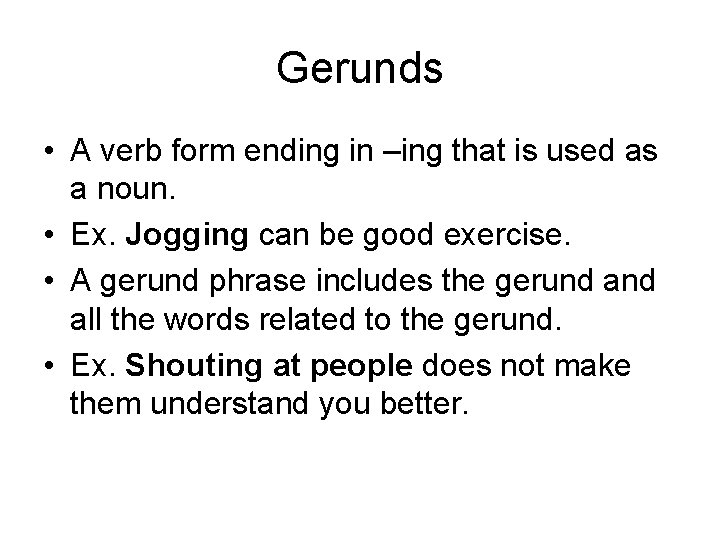 Gerunds

• A verb form ending in –ing that is used as a noun.
• Ex. Jogging can be good exercise.
• A gerund phrase includes the gerund and all the words related to the gerund.
• Ex. Shouting at people does not make them understand you better.